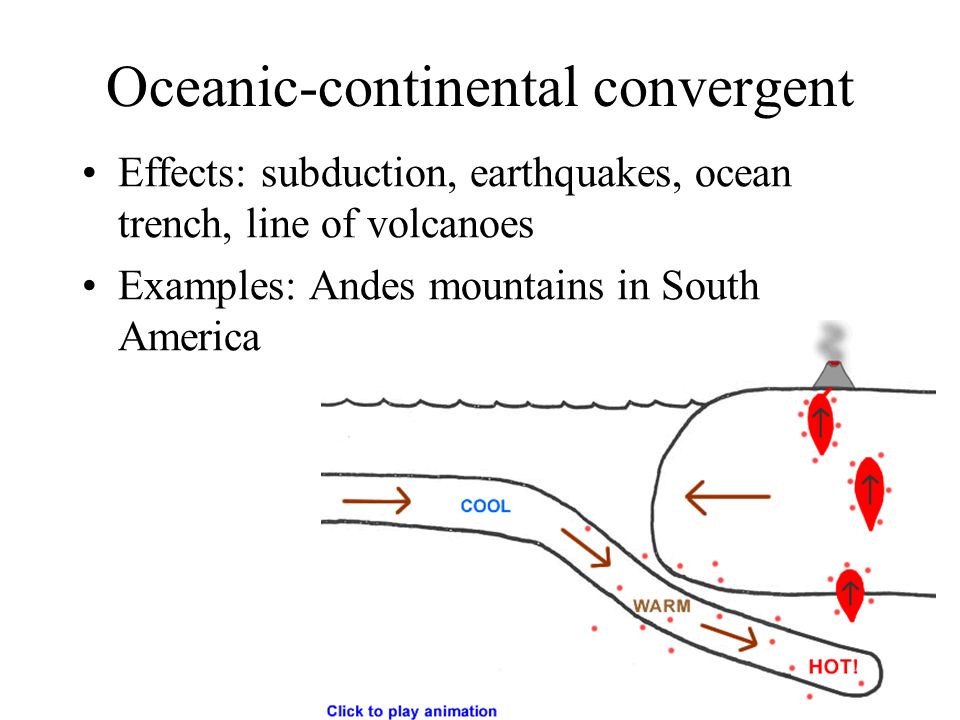 Oceanic-continental convergent

• Effects: subduction, earthquakes, ocean trench, line of volcanoes
• Examples: Andes mountains in South America

COOL
WARM
HOT!

Click to play animation